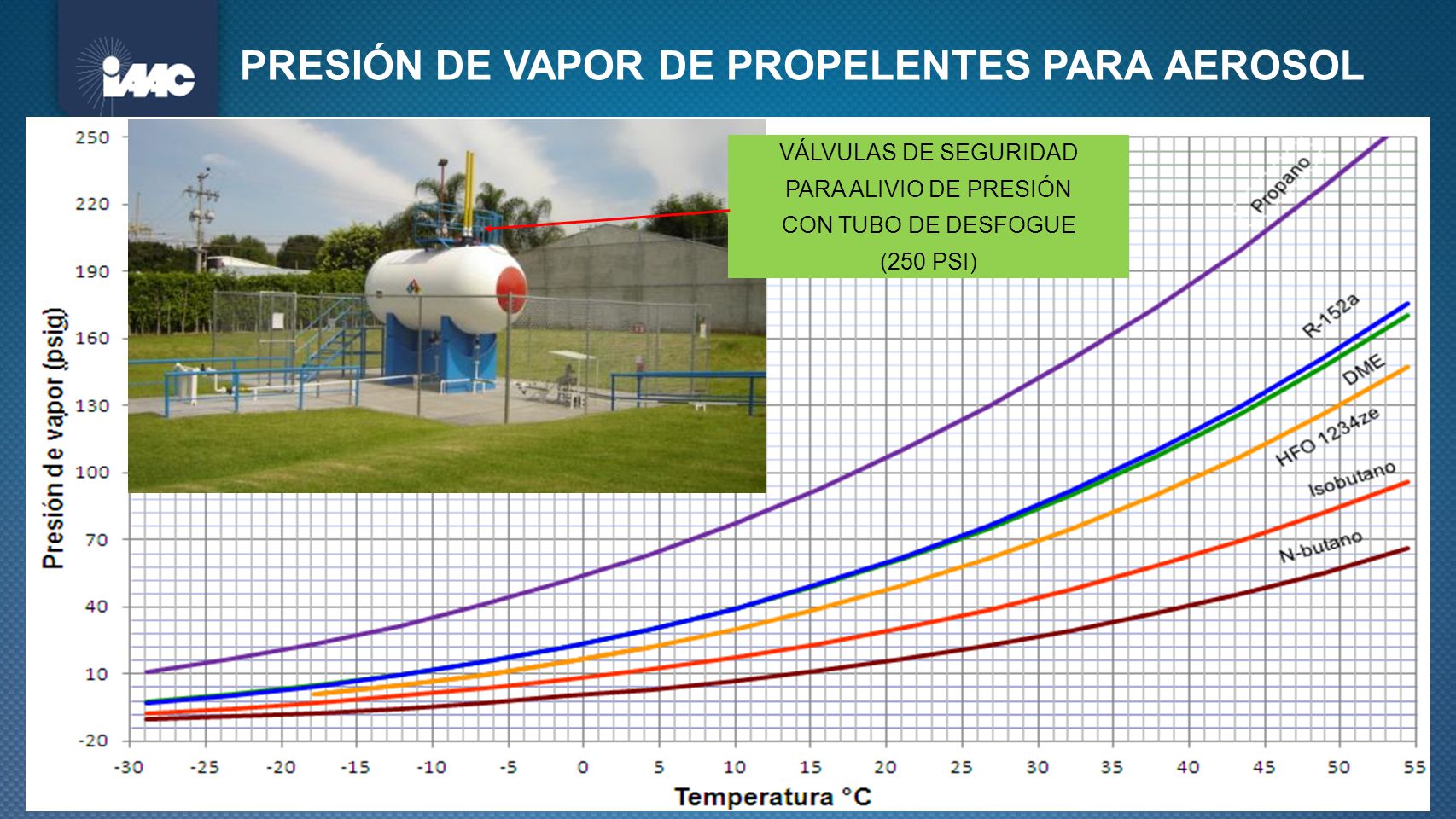 iAAC

PRESIÓN DE VAPOR DE PROPELENTES PARA AEROSOL

VÁLVULAS DE SEGURIDAD PARA ALIVIO DE PRESIÓN CON TUBO DE DESFOGUE (250 PSI)

Presión de vapor (psig)

250
220
190
160
130
100
70
40
10
-20

Propano
R-152a
DME
HFO 1234ze
Isobutano
N-butano

-30 -25 -20 -15 -10 -5 0 5 10 15 20 25 30 35 40 45 50 55

Temperatura °C